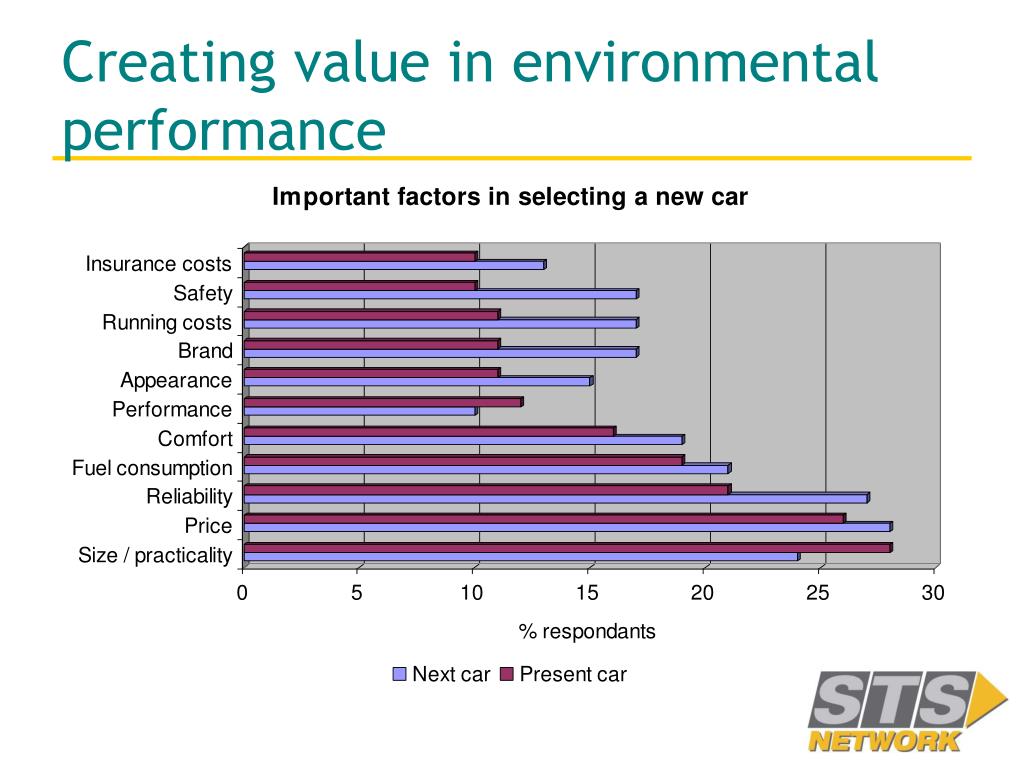 Creating value in environmental performance

Important factors in selecting a new car

Insurance costs
Safety
Running costs
Brand
Appearance
Performance
Comfort
Fuel consumption
Reliability
Price
Size / practicality

0 5 10 15 20 25 30

% respondants

Next car Present car

STS NETWORK